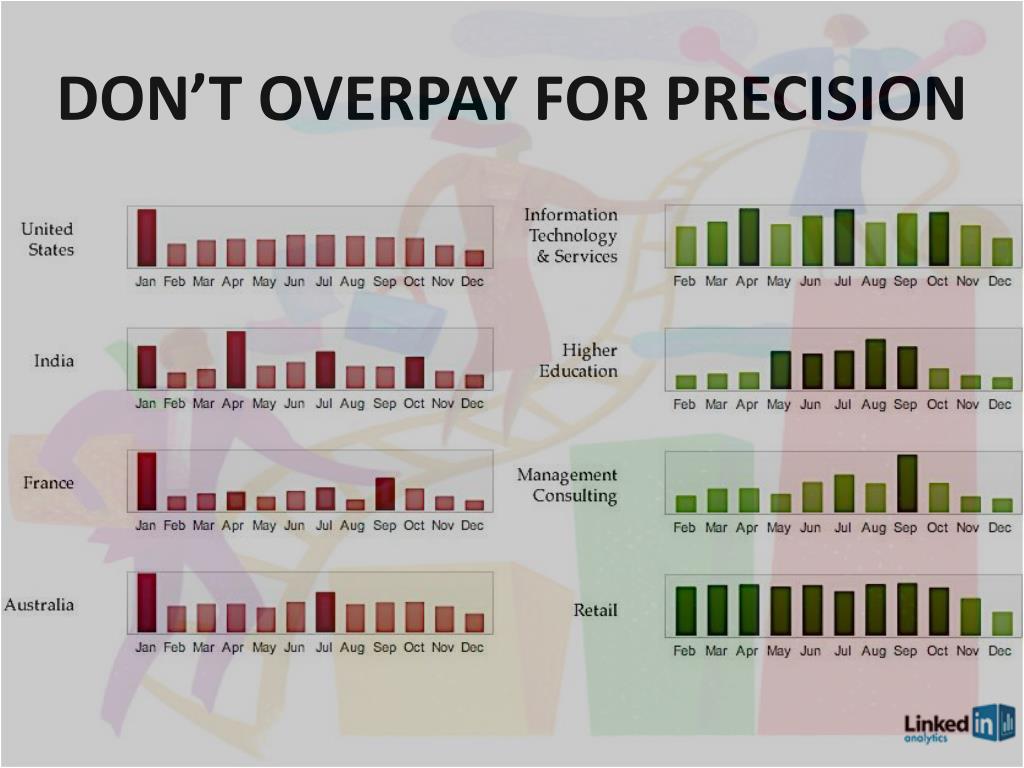 DON'T OVERPAY FOR PRECISION

United States

Jan Feb Mar Apr May Jun Jul Aug Sep Oct Nov Dec

India

Jan Feb Mar Apr May Jun Jul Aug Sep Oct Nov Dec

France

Jan Feb Mar Apr May Jun Jul Aug Sep Oct Nov Dec

Australia

Jan Feb Mar Apr May Jun Jul Aug Sep Oct Nov Dec

Information Technology & Services

Feb Mar Apr May Jun Jul Aug Sep Oct Nov Dec

Higher Education

Feb Mar Apr May Jun Jul Aug Sep Oct Nov Dec

Management Consulting

Feb Mar Apr May Jun Jul Aug Sep Oct Nov Dec

Retail

Feb Mar Apr May Jun Jul Aug Sep Oct Nov Dec

Linked in analytics